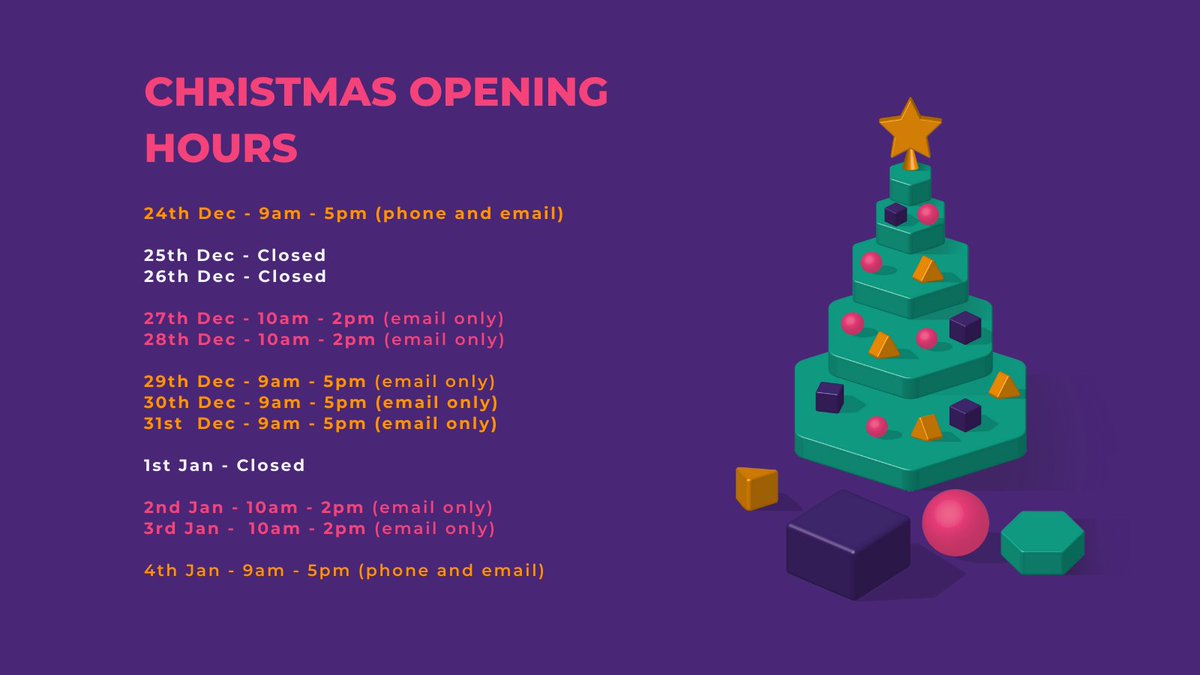 CHRISTMAS OPENING HOURS

24th Dec - 9am - 5pm (phone and email)

25th Dec - Closed
26th Dec - Closed

27th Dec - 10am - 2pm (email only)
28th Dec - 10am - 2pm (email only)

29th Dec - 9am - 5pm (email only)
30th Dec - 9am - 5pm (email only)
31st Dec - 9am - 5pm (email only)

1st Jan - Closed

2nd Jan - 10am - 2pm (email only)
3rd Jan - 10am - 2pm (email only)

4th Jan - 9am - 5pm (phone and email)